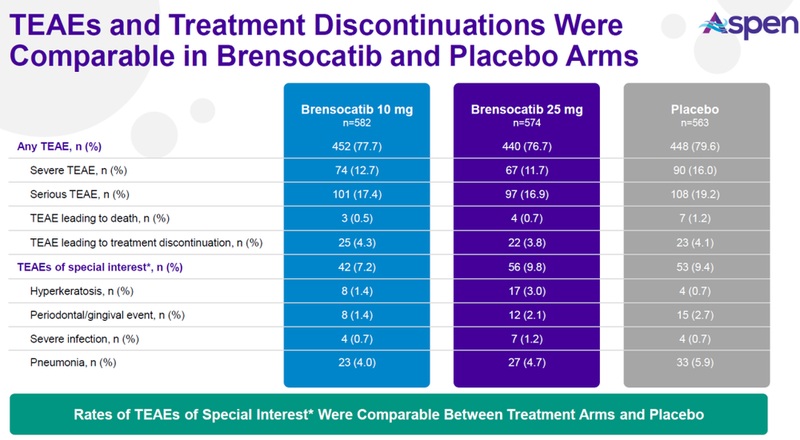 TEAEs and Treatment Discontinuations Were Comparable in Brensocatib and Placebo Arms

Aspen

| | Brensocatib 10 mg n=582 | Brensocatib 25 mg n=574 | Placebo n=563 |
|---|---|---|---|
| Any TEAE, n (%) | 452 (77.7) | 440 (76.7) | 448 (79.6) |
| Severe TEAE, n (%) | 74 (12.7) | 67 (11.7) | 90 (16.0) |
| Serious TEAE, n (%) | 101 (17.4) | 97 (16.9) | 108 (19.2) |
| TEAE leading to death, n (%) | 3 (0.5) | 4 (0.7) | 7 (1.2) |
| TEAE leading to treatment discontinuation, n (%) | 25 (4.3) | 22 (3.8) | 23 (4.1) |
| TEAEs of special interest*, n (%) | 42 (7.2) | 56 (9.8) | 53 (9.4) |
| Hyperkeratosis, n (%) | 8 (1.4) | 17 (3.0) | 4 (0.7) |
| Periodontal/gingival event, n (%) | 8 (1.4) | 12 (2.1) | 15 (2.7) |
| Severe infection, n (%) | 4 (0.7) | 7 (1.2) | 4 (0.7) |
| Pneumonia, n (%) | 23 (4.0) | 27 (4.7) | 33 (5.9) |

Rates of TEAEs of Special Interest* Were Comparable Between Treatment Arms and Placebo